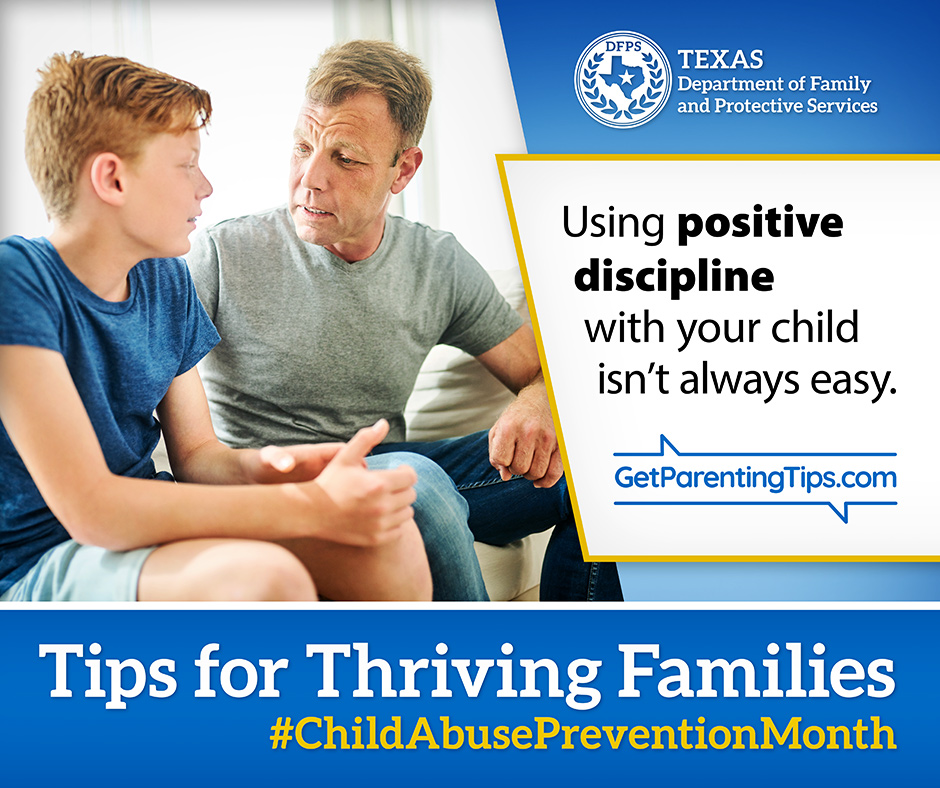 DFPS

TEXAS
Department of Family and Protective Services

Using positive discipline with your child isn't always easy.

GetParentingTips.com

Tips for Thriving Families
#ChildAbusePreventionMonth